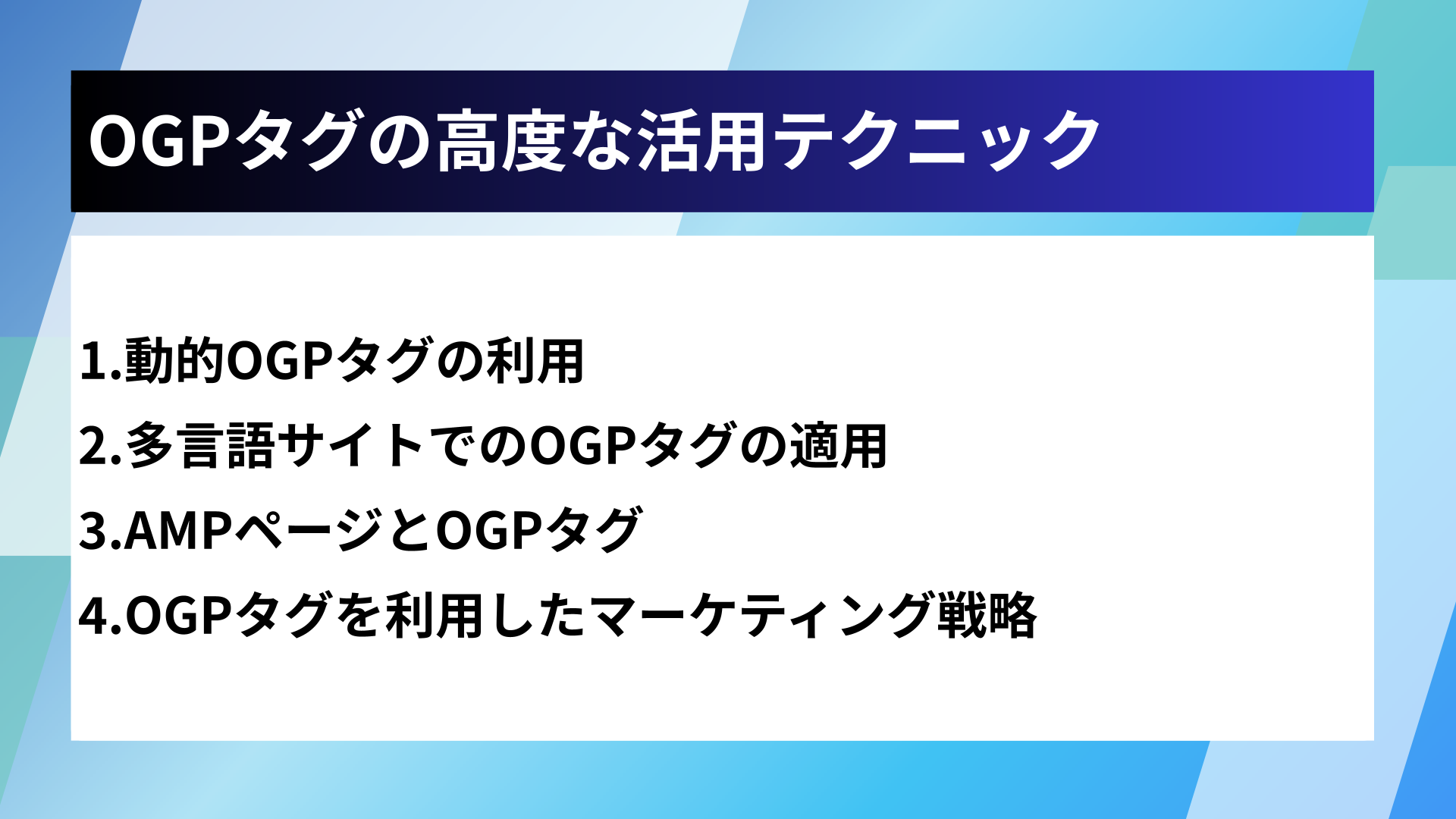 OGPタグの高度な活用テクニック

1.動的OGPタグの利用

2.多言語サイトでのOGPタグの適用

3.AMPページとOGPタグ

4.OGPタグを利用したマーケティング戦略